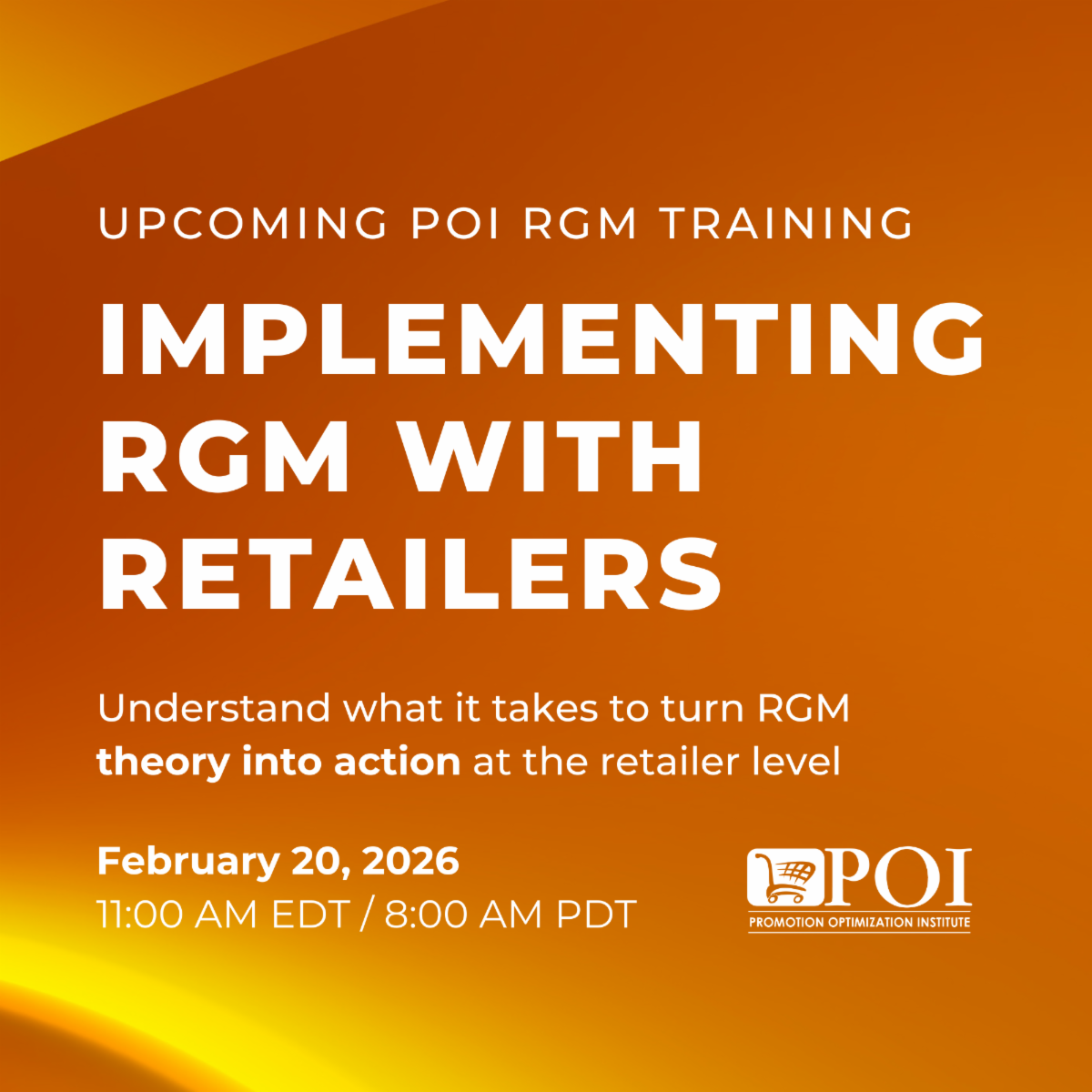 UPCOMING POI RGM TRAINING

IMPLEMENTING RGM WITH RETAILERS

Understand what it takes to turn RGM theory into action at the retailer level

February 20, 2026
11:00 AM EDT / 8:00 AM PDT

POI
PROMOTION OPTIMIZATION INSTITUTE